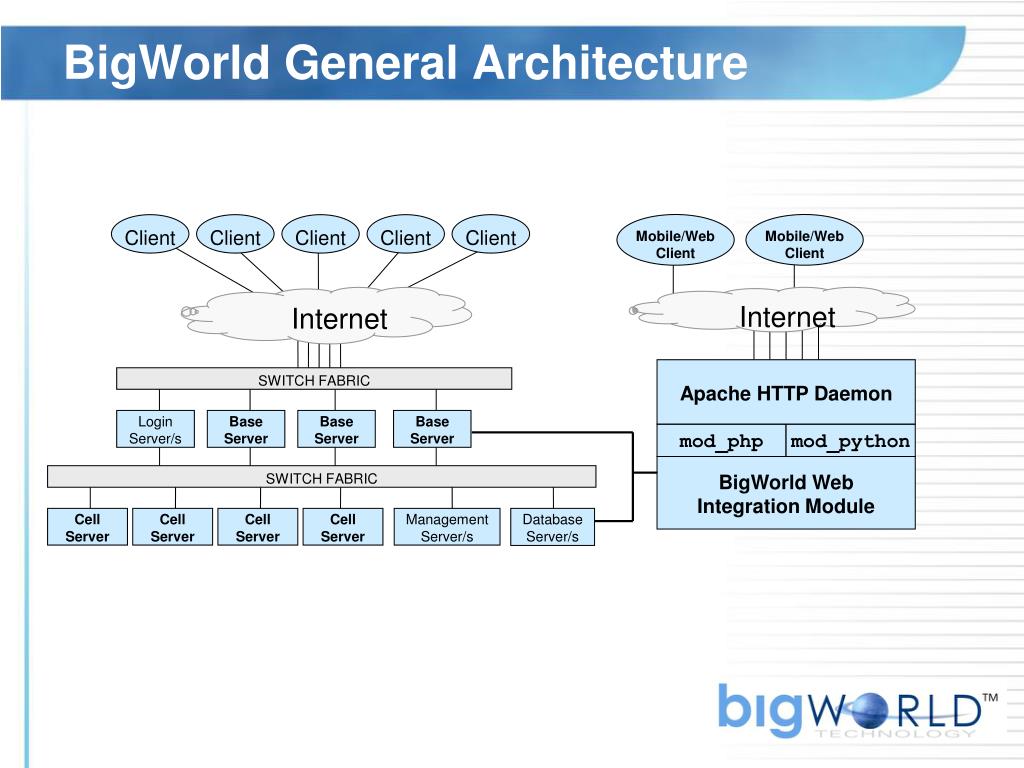 BigWorld General Architecture

Client Client Client Client Client

Internet

SWITCH FABRIC

Login Server/s

Base Server

Base Server

Base Server

SWITCH FABRIC

Cell Server

Cell Server

Cell Server

Cell Server

Management Server/s

Database Server/s

Mobile/Web Client

Mobile/Web Client

Internet

Apache HTTP Daemon

mod_php

mod_python

BigWorld Web Integration Module

bigWORLD™
TECHNOLOGY